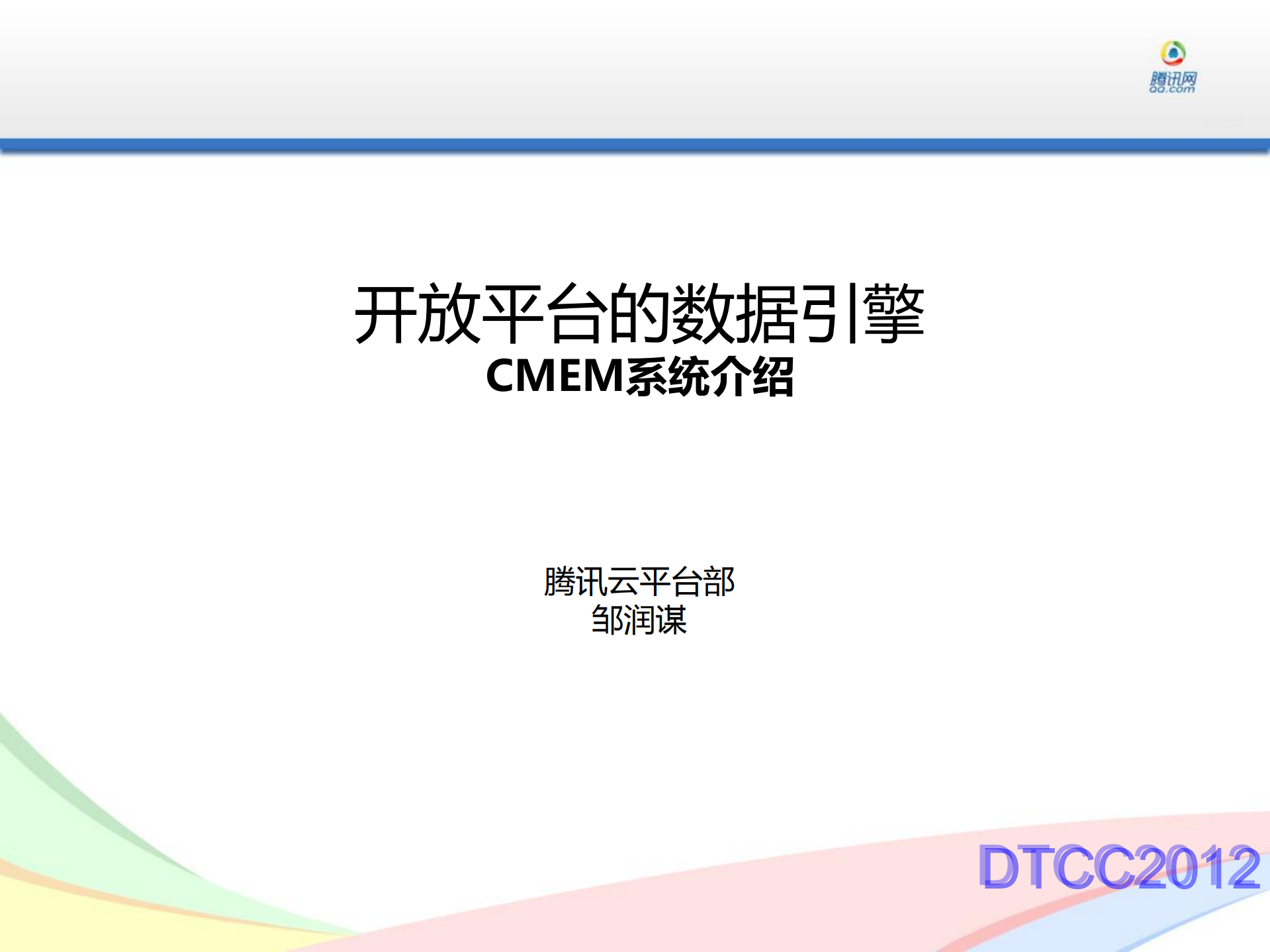 腾讯网
QQ.com

开放平台的数据引擎
CMEM系统介绍

腾讯云平台部
邹润谋

DTCC2012